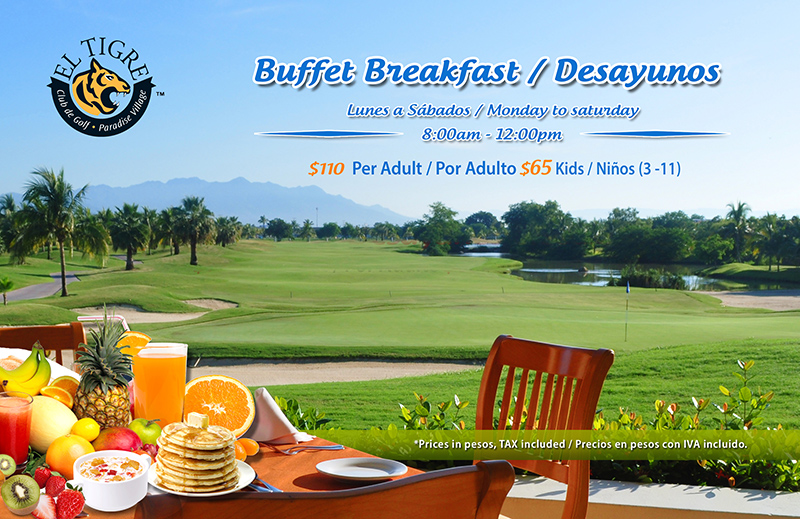 EL TIGRE
Club de Golf • Paradise Village
TM

Buffet Breakfast / Desayunos

Lunes a Sábados / Monday to saturday
8:00am - 12:00pm

$110 Per Adult / Por Adulto $65 Kids / Niños (3 -11)

*Prices in pesos, TAX included / Precios en pesos con IVA incluido.